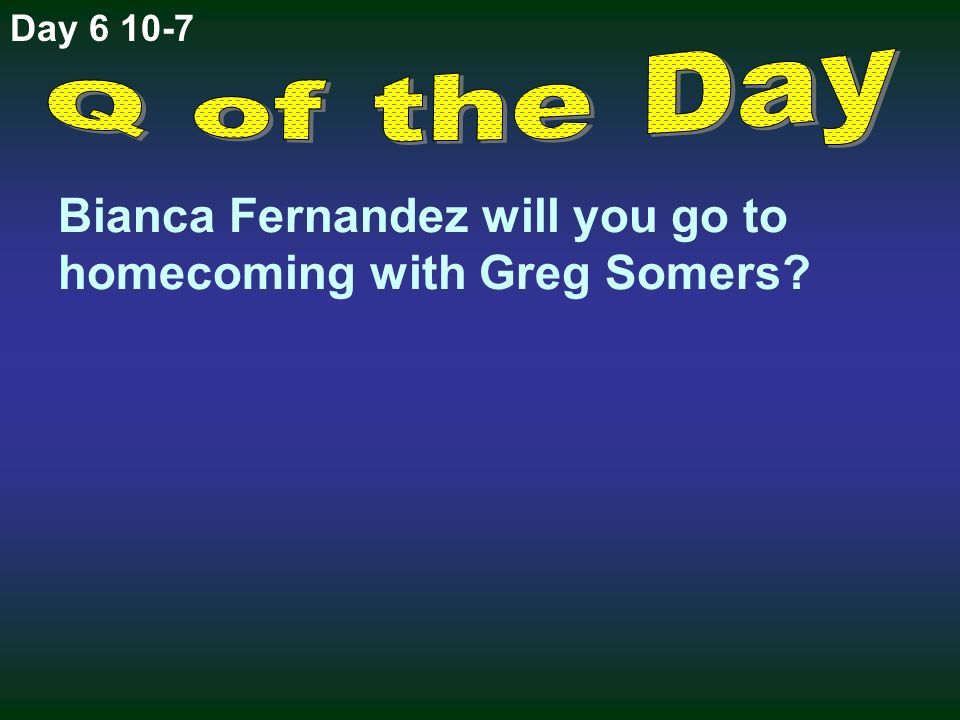 Day 6 10-7

Q of the Day

Bianca Fernandez will you go to homecoming with Greg Somers?